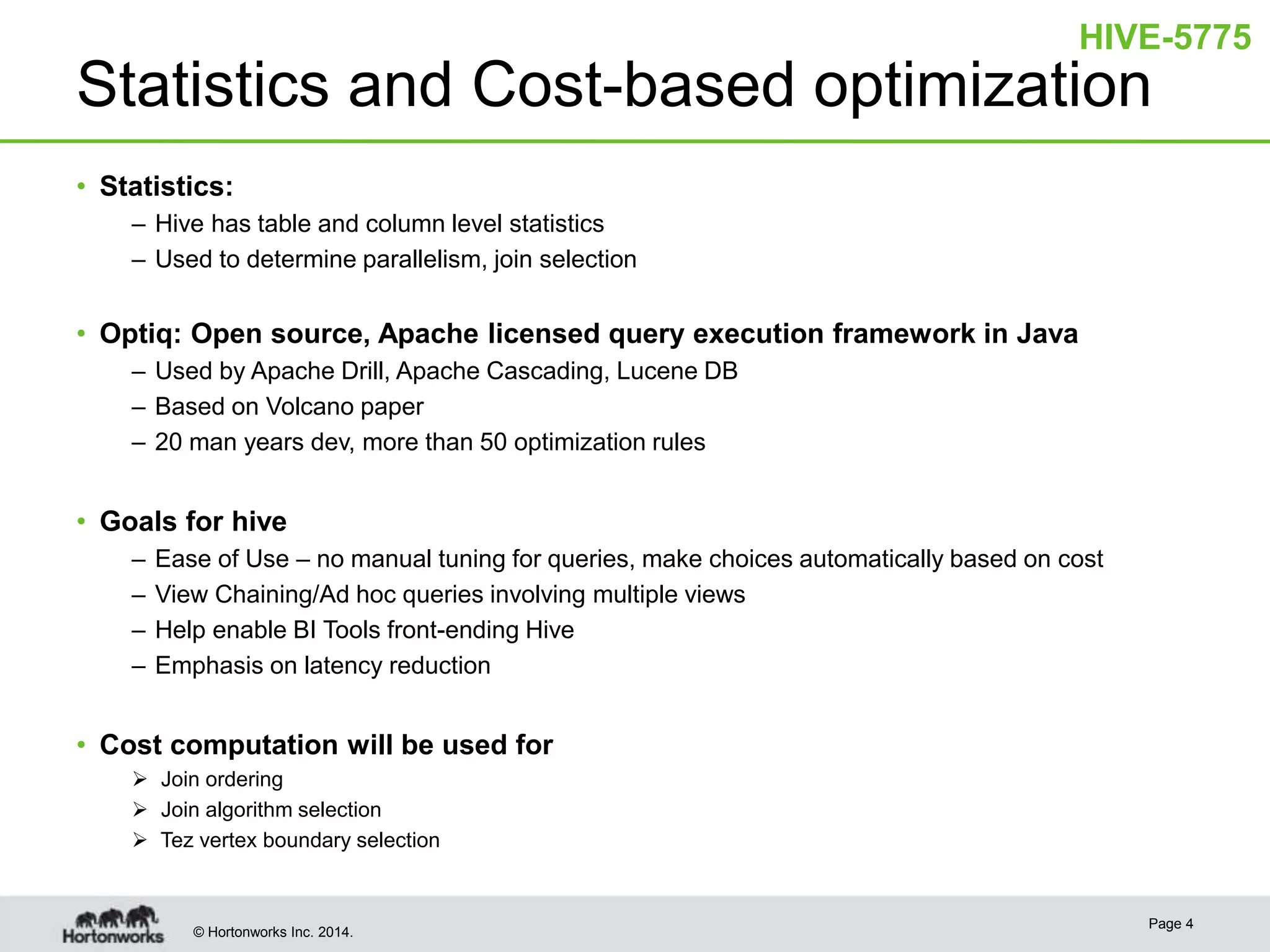 HIVE-5775

Statistics and Cost-based optimization

• Statistics:
– Hive has table and column level statistics
– Used to determine parallelism, join selection

• Optiq: Open source, Apache licensed query execution framework in Java
– Used by Apache Drill, Apache Cascading, Lucene DB
– Based on Volcano paper
– 20 man years dev, more than 50 optimization rules

• Goals for hive
– Ease of Use – no manual tuning for queries, make choices automatically based on cost
– View Chaining/Ad hoc queries involving multiple views
– Help enable BI Tools front-ending Hive
– Emphasis on latency reduction

• Cost computation will be used for
➢ Join ordering
➢ Join algorithm selection
➢ Tez vertex boundary selection

Hortonworks © Hortonworks Inc. 2014.

Page 4